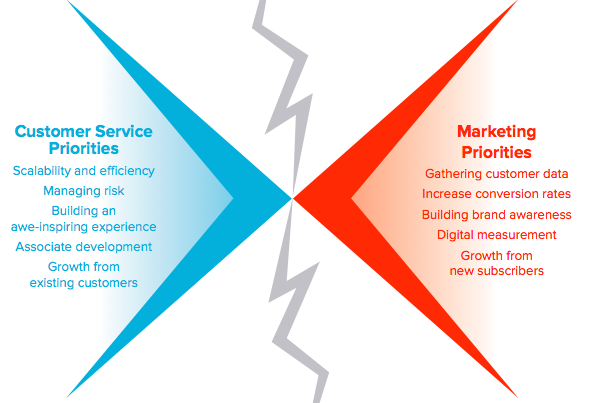 Customer Service Priorities

Scalability and efficiency

Managing risk

Building an awe-inspiring experience

Associate development

Growth from existing customers

Marketing Priorities

Gathering customer data

Increase conversion rates

Building brand awareness

Digital measurement

Growth from new subscribers